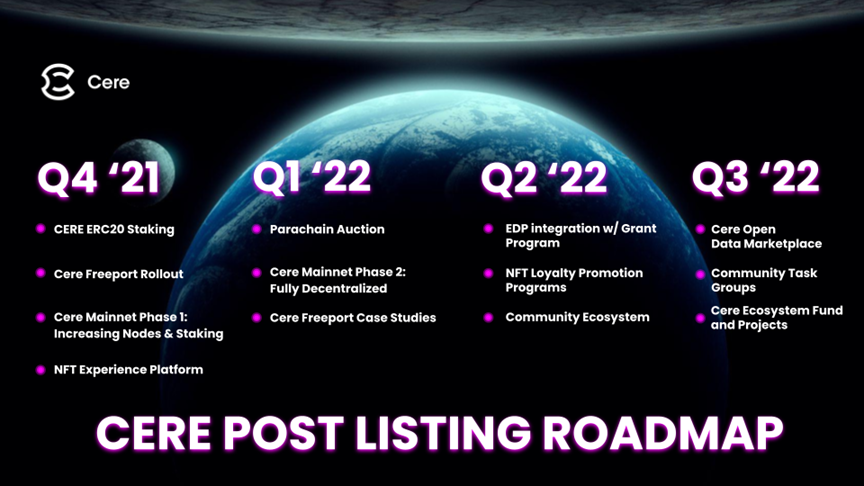 Cere

Q4 '21

CERE ERC20 Staking

Cere Freeport Rollout

Cere Mainnet Phase 1: Increasing Nodes & Staking

NFT Experience Platform

Q1 '22

Parachain Auction

Cere Mainnet Phase 2: Fully Decentralized

Cere Freeport Case Studies

Q2 '22

EDP integration w/ Grant Program

NFT Loyalty Promotion Programs

Community Ecosystem

Q3 '22

Cere Open Data Marketplace

Community Task Groups

Cere Ecosystem Fund and Projects

CERE POST LISTING ROADMAP